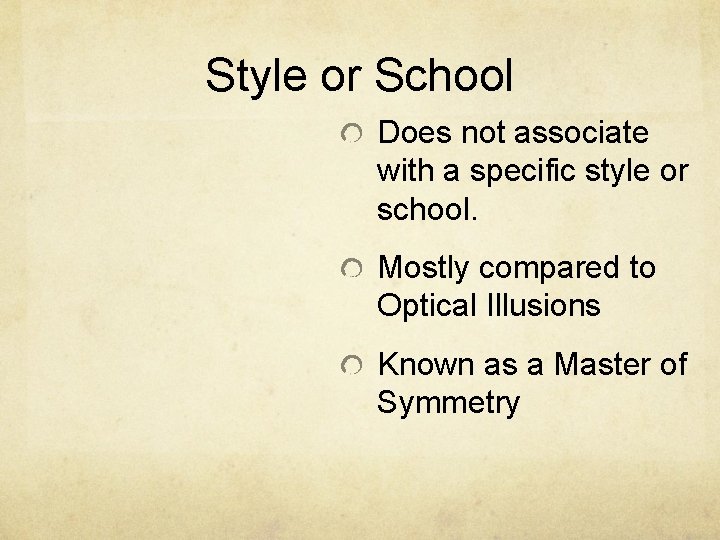 Style or School

Does not associate with a specific style or school.

Mostly compared to Optical Illusions

Known as a Master of Symmetry